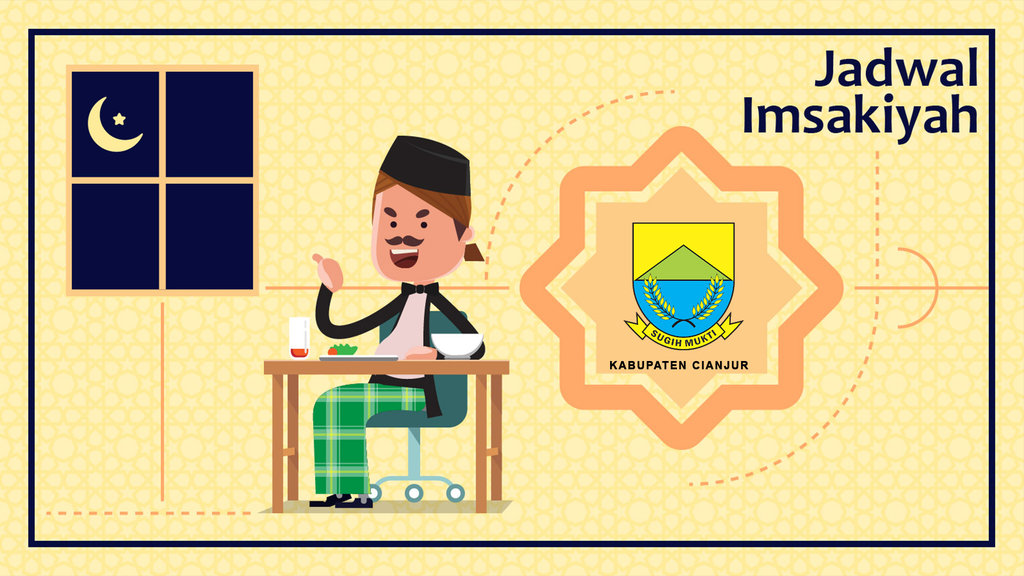 Jadwal Imsakiyah

SUGIH MUKTI

KABUPATEN CIANJUR